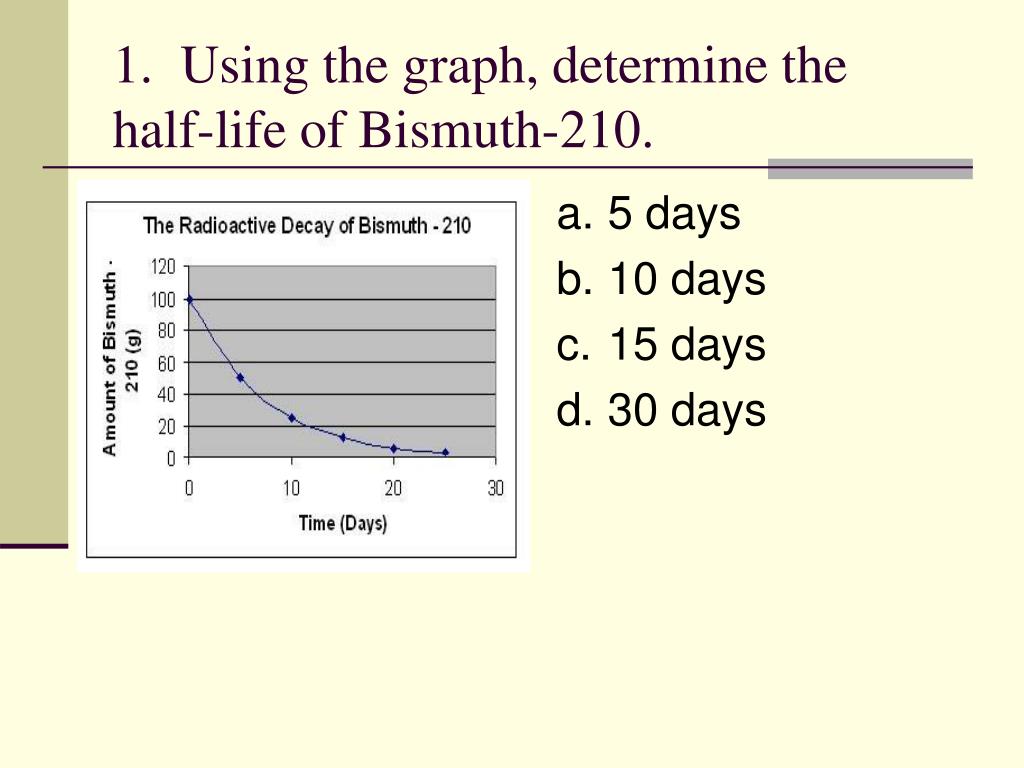 1. Using the graph, determine the half-life of Bismuth-210.

The Radioactive Decay of Bismuth - 210

Amount of Bismuth - 210 (g)

120
100
80
60
40
20
0

0 10 20 30

Time (Days)

a. 5 days
b. 10 days
c. 15 days
d. 30 days